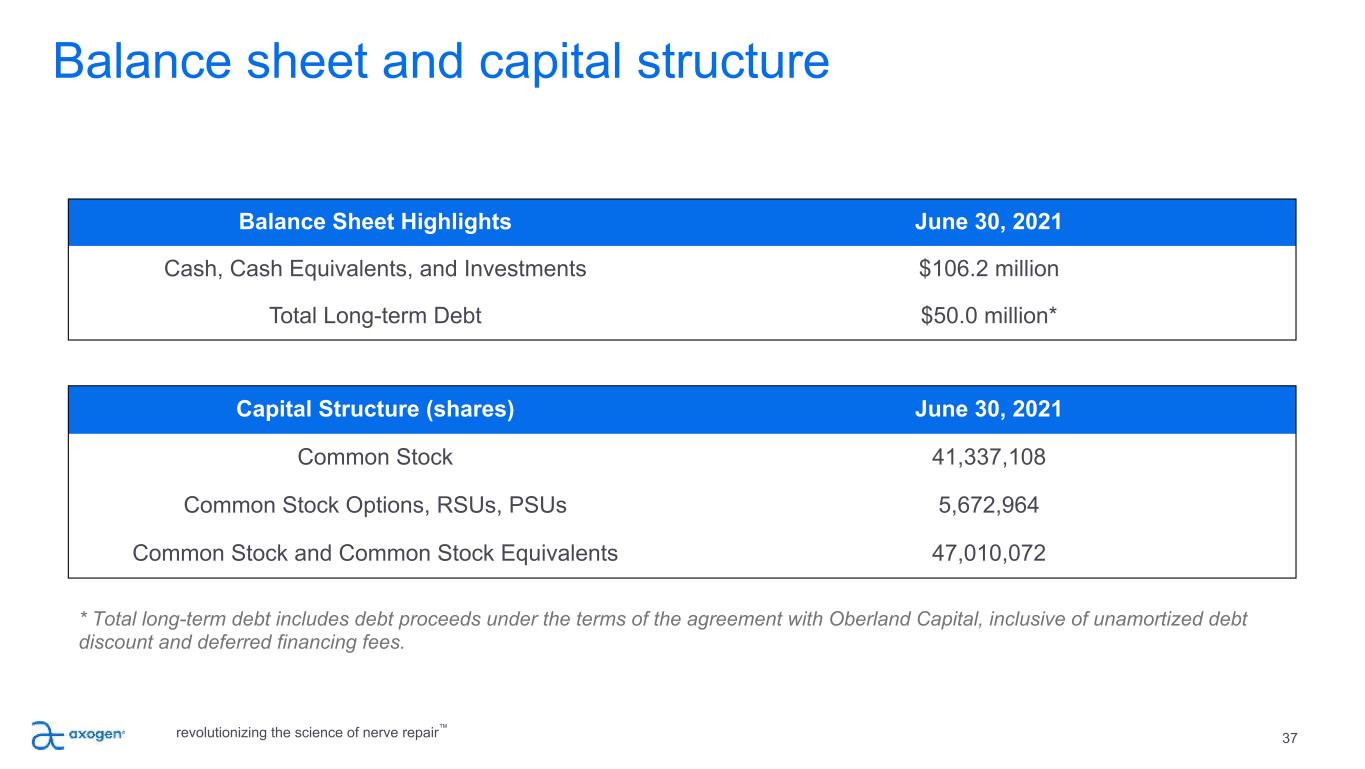 Balance sheet and capital structure

| Balance Sheet Highlights | June 30, 2021 |
|---|---|
| Cash, Cash Equivalents, and Investments | \$106.2 million |
| Total Long-term Debt | \$50.0 million* |

| Capital Structure (shares) | June 30, 2021 |
|---|---|
| Common Stock | 41,337,108 |
| Common Stock Options, RSUs, PSUs | 5,672,964 |
| Common Stock and Common Stock Equivalents | 47,010,072 |

* Total long-term debt includes debt proceeds under the terms of the agreement with Oberland Capital, inclusive of unamortized debt discount and deferred financing fees.

axogen®

revolutionizing the science of nerve repair™

37